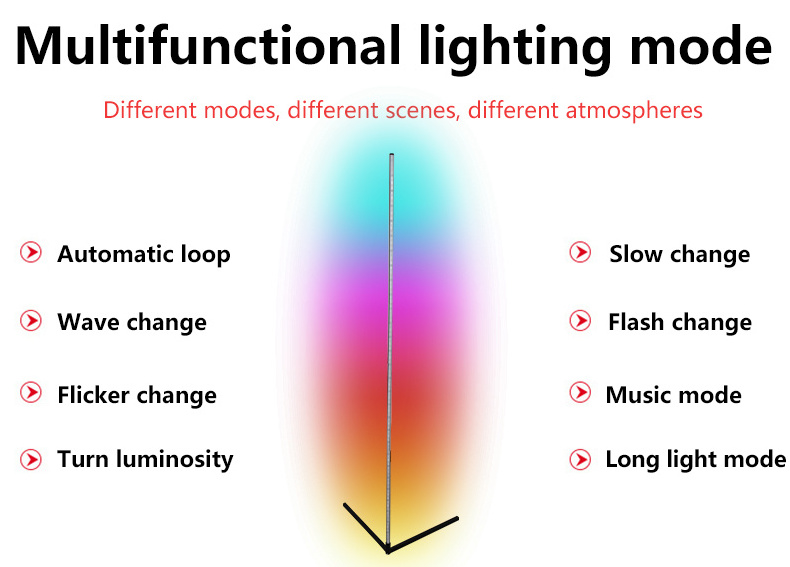 Multifunctional lighting mode

Different modes, different scenes, different atmospheres

Automatic loop

Wave change

Flicker change

Turn luminosity

Slow change

Flash change

Music mode

Long light mode